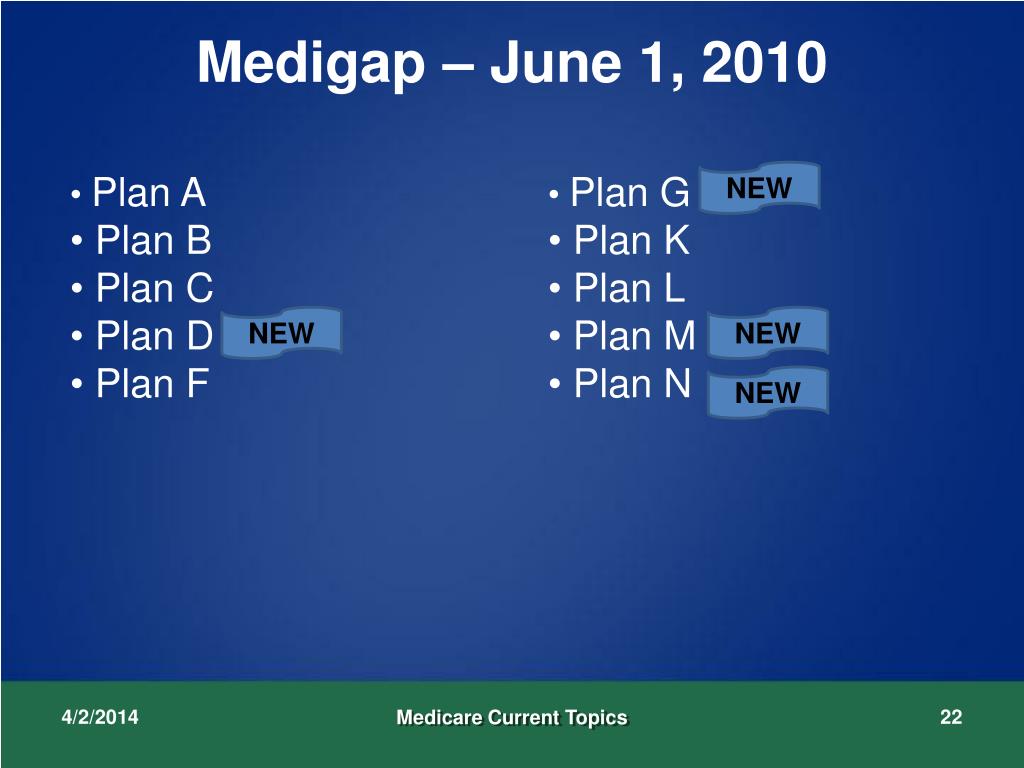 Medigap – June 1, 2010

• Plan A
• Plan B
• Plan C
• Plan D NEW
• Plan F

• Plan G NEW
• Plan K
• Plan L
• Plan M NEW
• Plan N NEW

4/2/2014

Medicare Current Topics

22